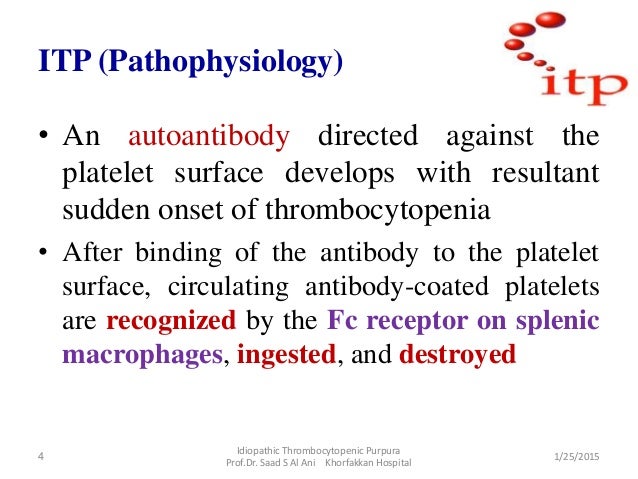 ITP (Pathophysiology)

itp

• An autoantibody directed against the platelet surface develops with resultant sudden onset of thrombocytopenia

• After binding of the antibody to the platelet surface, circulating antibody-coated platelets are recognized by the Fc receptor on splenic macrophages, ingested, and destroyed

4

Idiopathic Thrombocytopenic Purpura
Prof.Dr. Saad S Al Ani Khorfakkan Hospital

1/25/2015